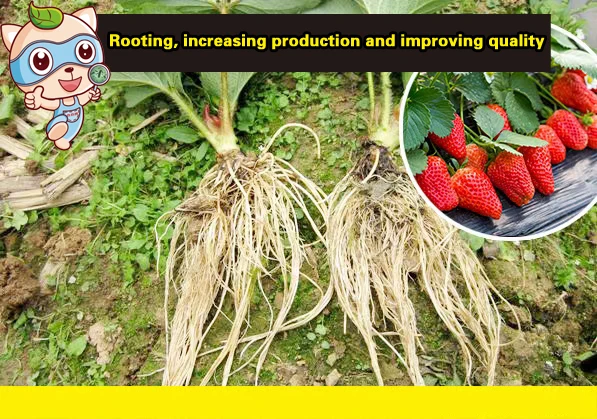 Rooting, increasing production and improving quality